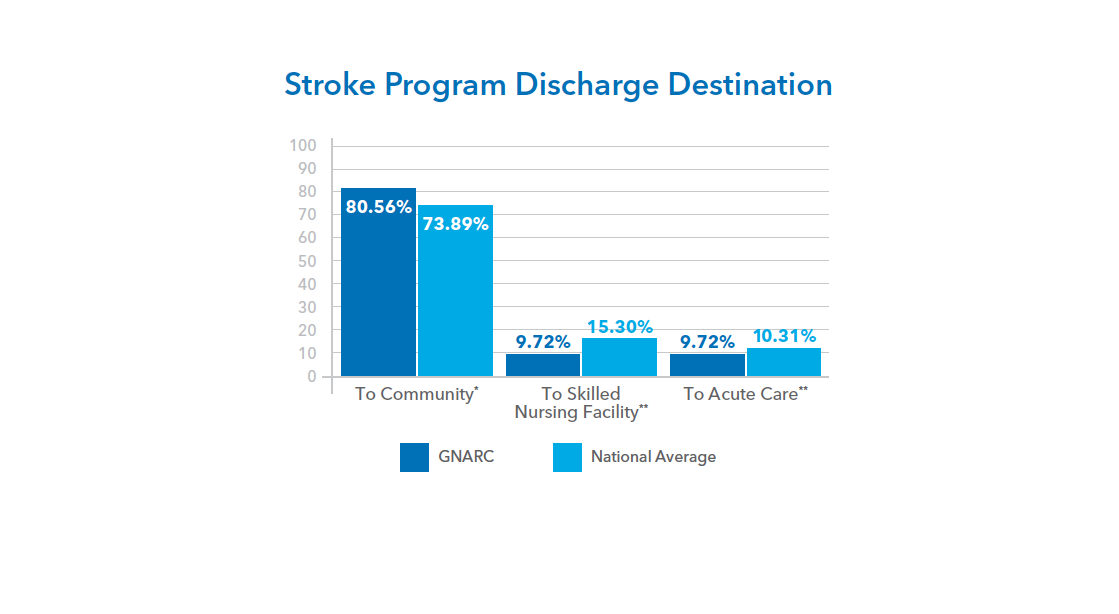 Stroke Program Discharge Destination

100
90
80
70
60
50
40
30
20
10
0

80.56%
73.89%
9.72%
15.30%
9.72%
10.31%

To Community*
To Skilled Nursing Facility**
To Acute Care**

GNARC
National Average